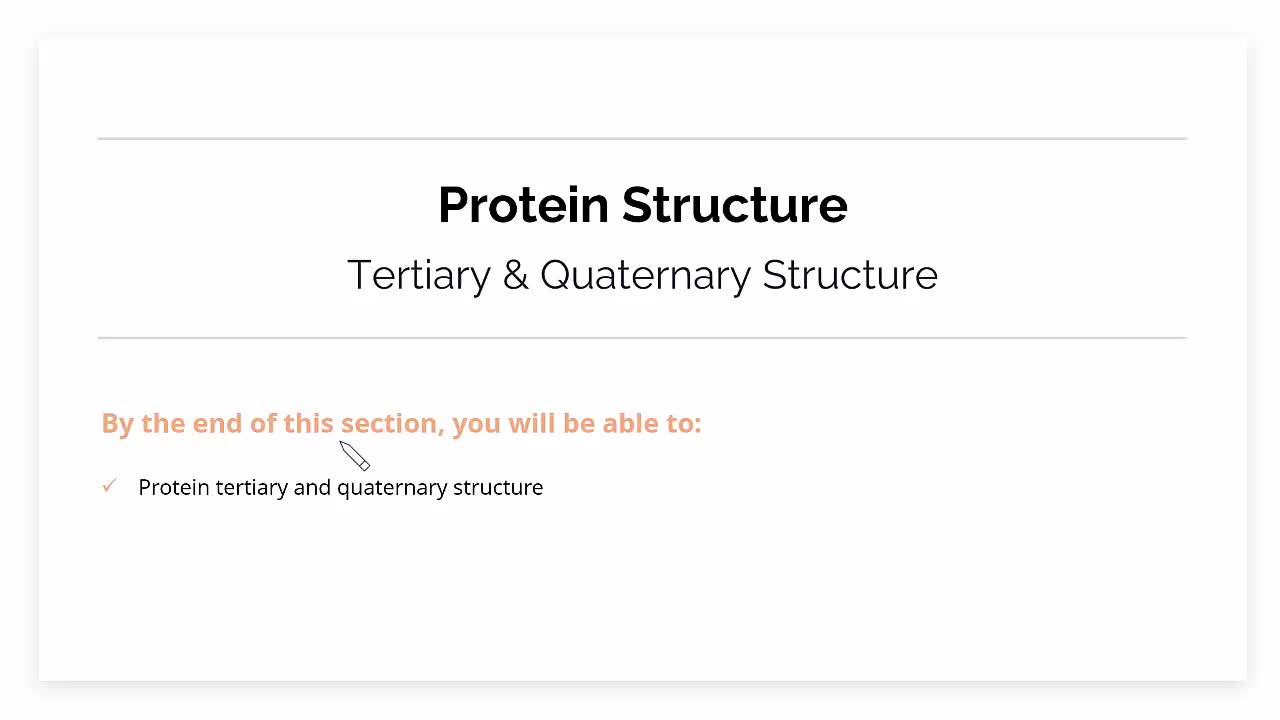 Protein Structure

Tertiary & Quaternary Structure

By the end of this section, you will be able to:

✓ Protein tertiary and quaternary structure